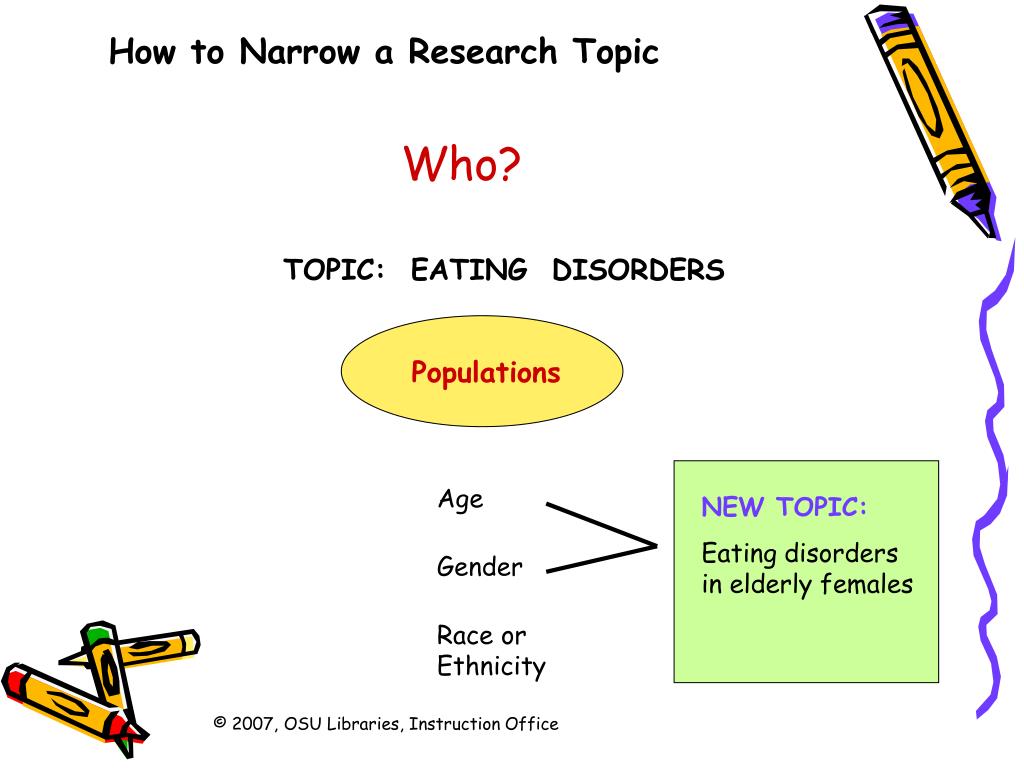 How to Narrow a Research Topic

Who?

TOPIC: EATING DISORDERS

Populations

Age

Gender

Race or Ethnicity

NEW TOPIC:

Eating disorders in elderly females

© 2007, OSU Libraries, Instruction Office